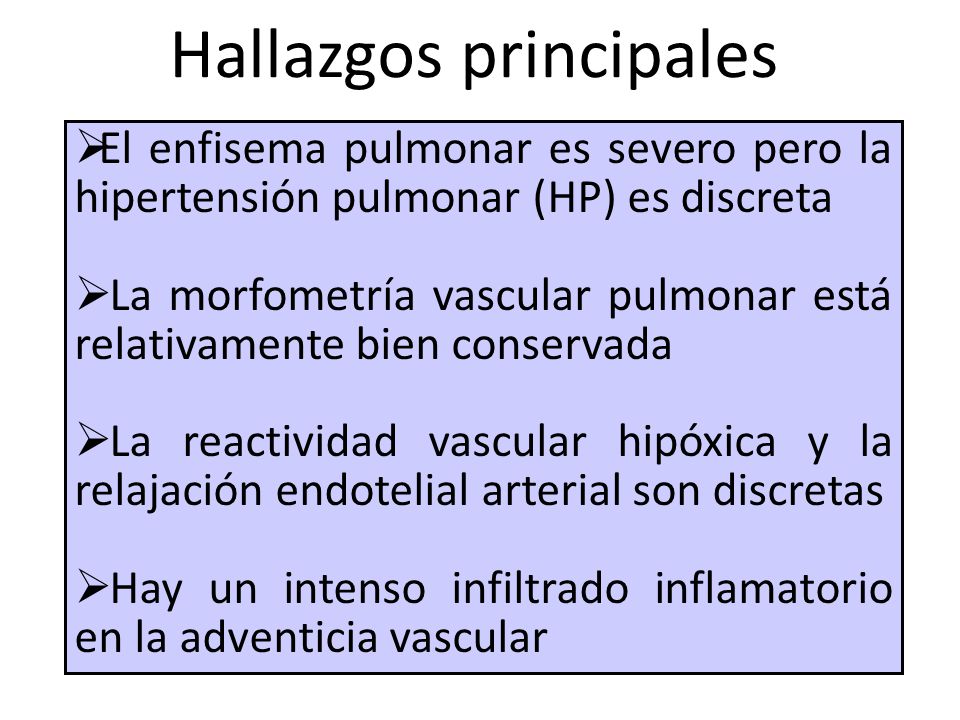 Hallazgos principales

➢El enfisema pulmonar es severo pero la hipertensión pulmonar (HP) es discreta

➢La morfometría vascular pulmonar está relativamente bien conservada

➢La reactividad vascular hipóxica y la relajación endotelial arterial son discretas

➢Hay un intenso infiltrado inflamatorio en la adventicia vascular